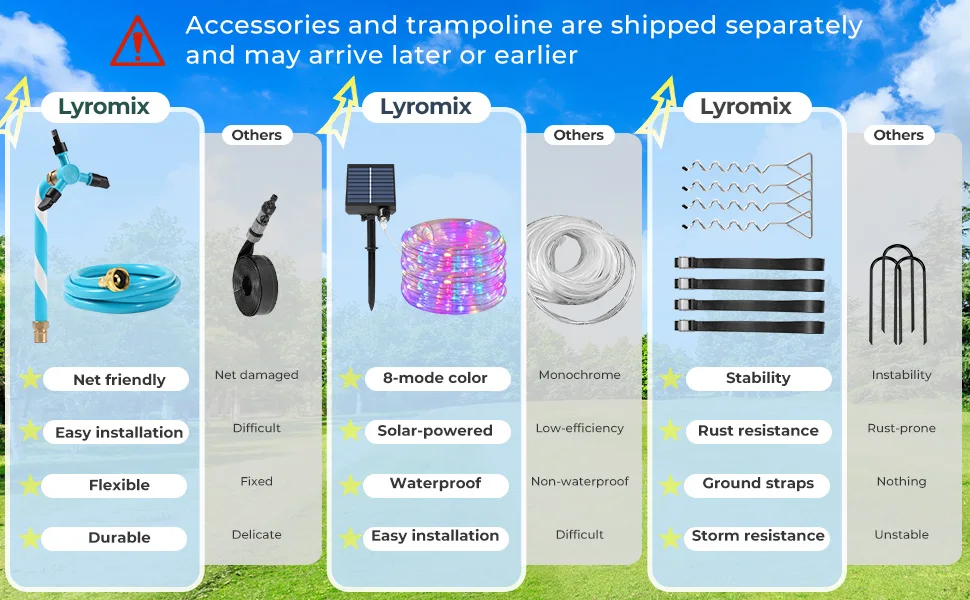 Accessories and trampoline are shipped separately and may arrive later or earlier

Lyromix

Net friendly

Easy installation

Flexible

Durable

Others

Net damaged

Difficult

Fixed

Delicate

Lyromix

8-mode color

Solar-powered

Waterproof

Easy installation

Others

Monochrome

Low-efficiency

Non-waterproof

Difficult

Lyromix

Stability

Rust resistance

Ground straps

Storm resistance

Others

Instability

Rust-prone

Nothing

Unstable